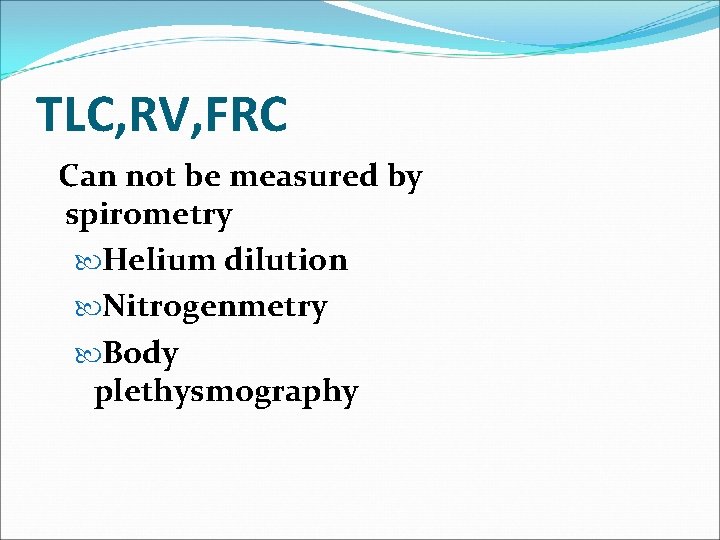 TLC,RV,FRC

Can not be measured by spirometry

Helium dilution

Nitrogenmetry

Body plethysmography